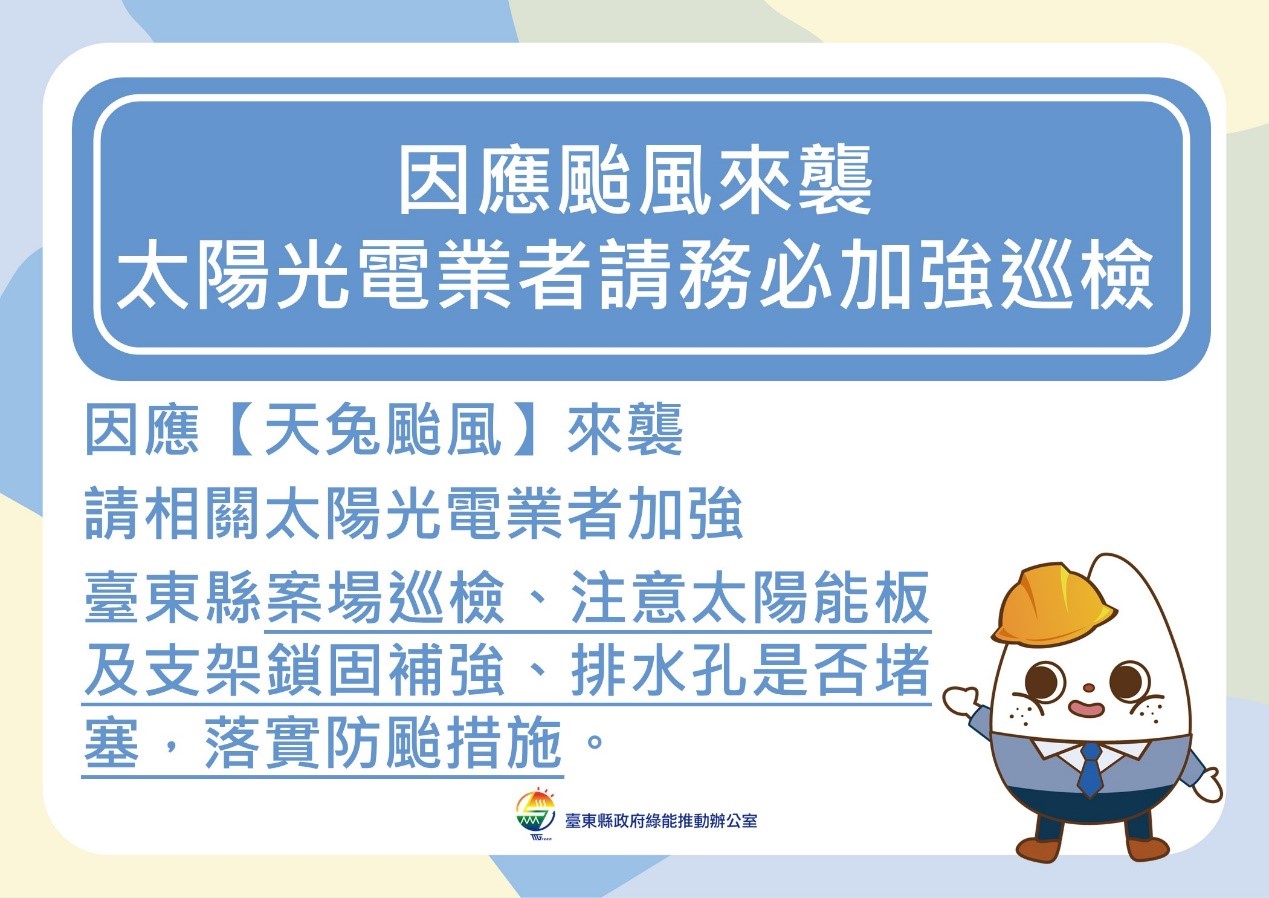 因應颱風來襲
太陽光電業者請務必加強巡檢

因應【天兔颱風】來襲
請相關太陽光電業者加強
臺東縣案場巡檢、注意太陽能板及支架鎖固補強、排水孔是否堵塞，落實防颱措施。

臺東縣政府綠能推動辦公室